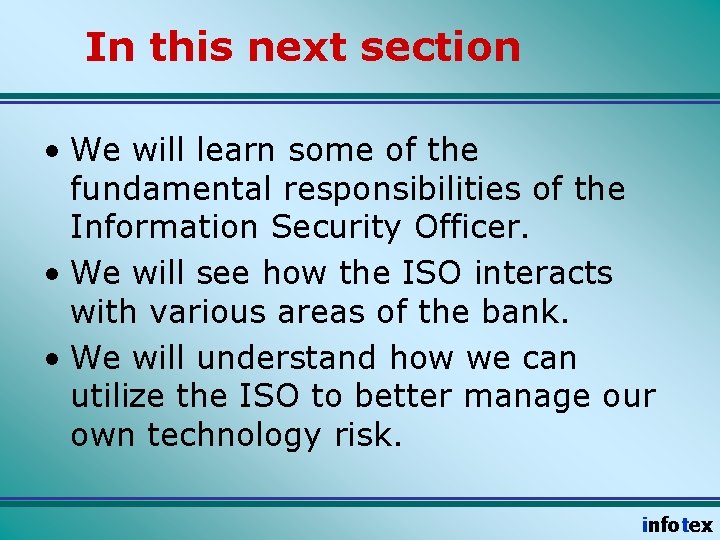 In this next section

• We will learn some of the fundamental responsibilities of the Information Security Officer.
• We will see how the ISO interacts with various areas of the bank.
• We will understand how we can utilize the ISO to better manage our own technology risk.

infotex